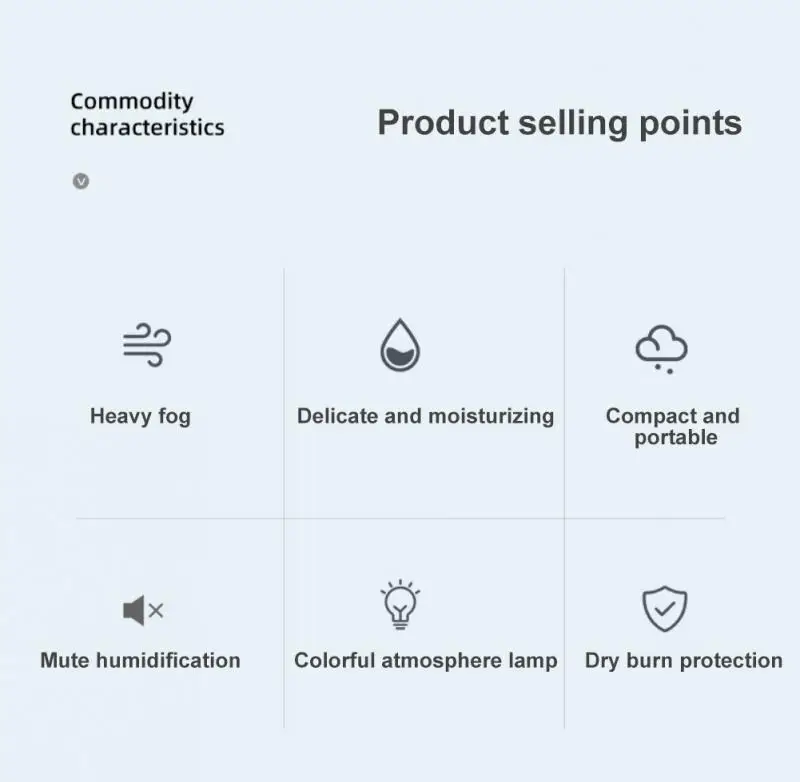 Commodity characteristics

Product selling points

Heavy fog

Delicate and moisturizing

Compact and portable

Mute humidification

Colorful atmosphere lamp

Dry burn protection